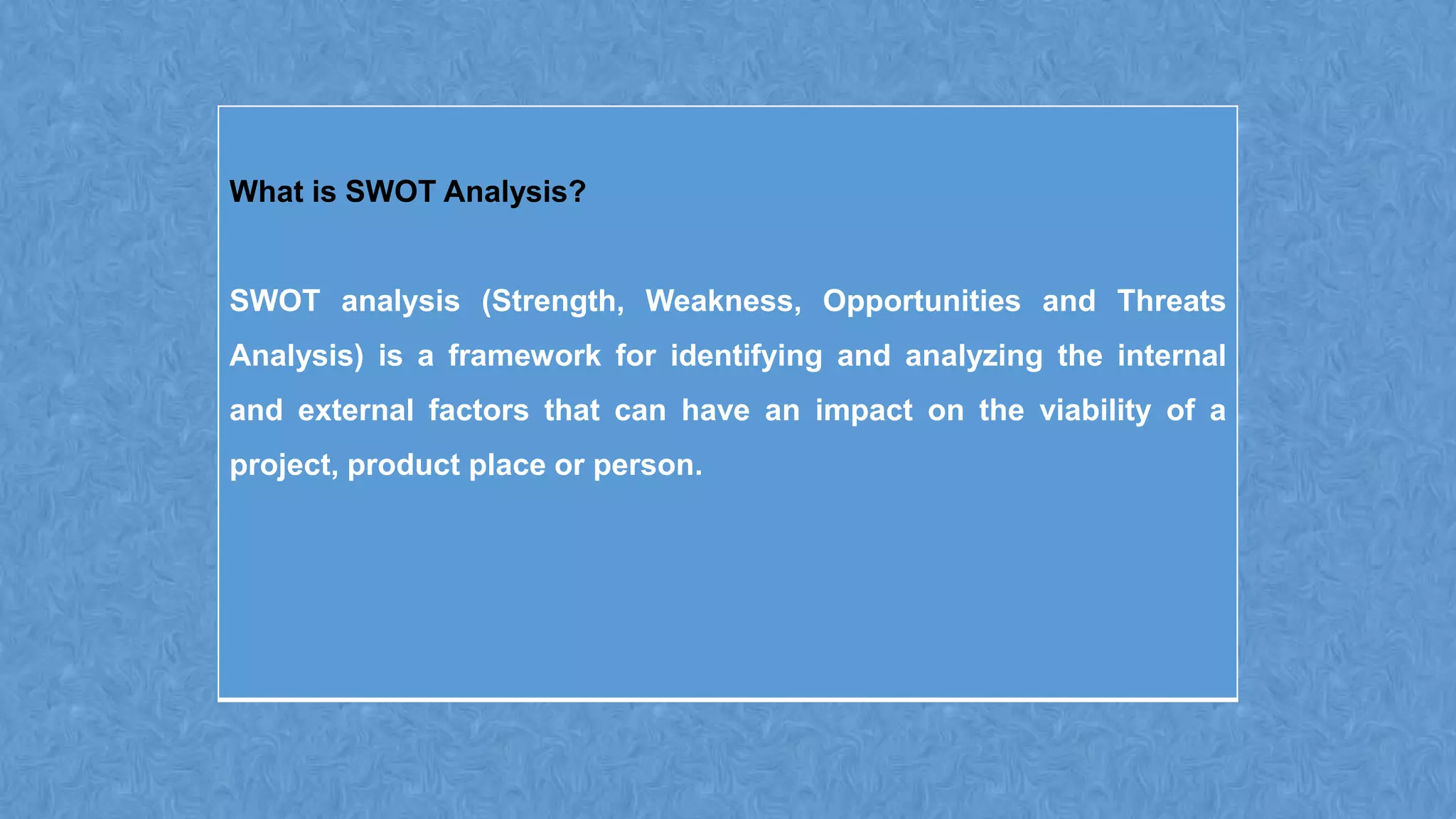 What is SWOT Analysis?

SWOT analysis (Strength, Weakness, Opportunities and Threats Analysis) is a framework for identifying and analyzing the internal and external factors that can have an impact on the viability of a project, product place or person.